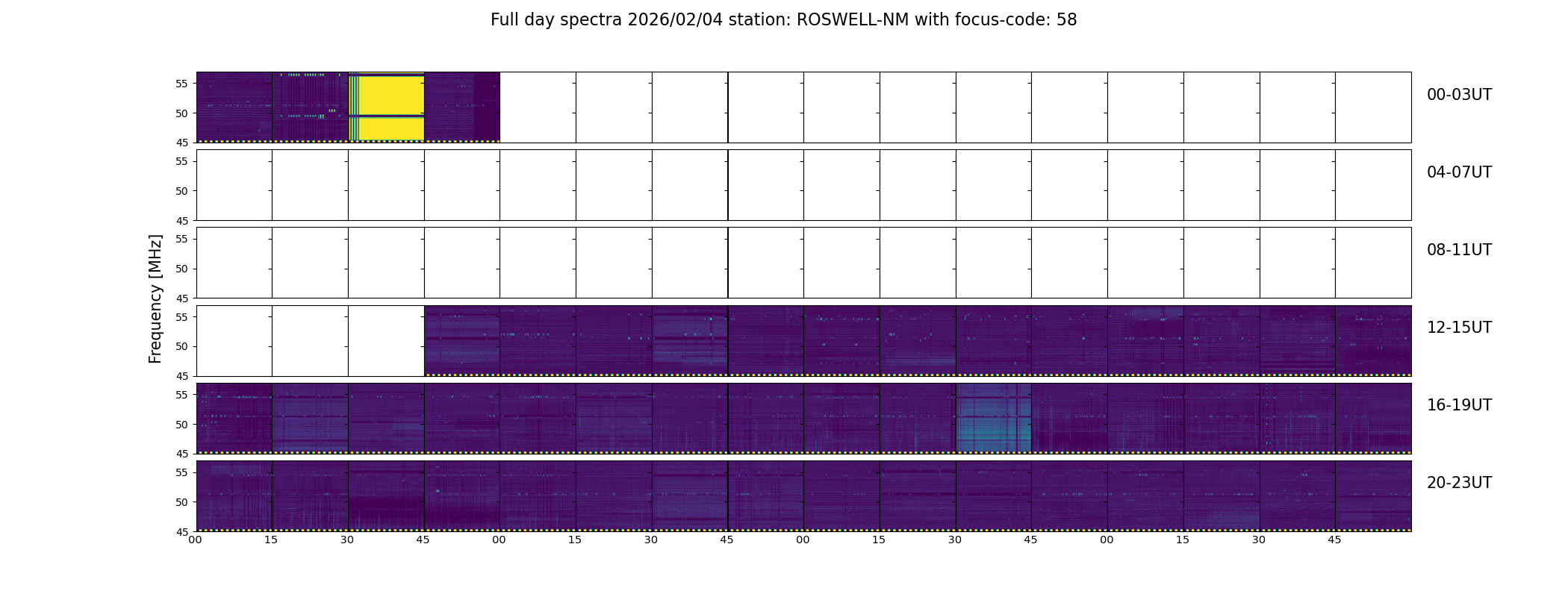 Full day spectra 2026/02/04 station: ROSWELL-NM with focus-code: 58

Frequency [MHz]

55
50
45
00-03UT

55
50
45
04-07UT

55
50
45
08-11UT

55
50
45
12-15UT

55
50
45
16-19UT

55
50
45
20-23UT

00 15 30 45 00 15 30 45 00 15 30 45 00 15 30 45